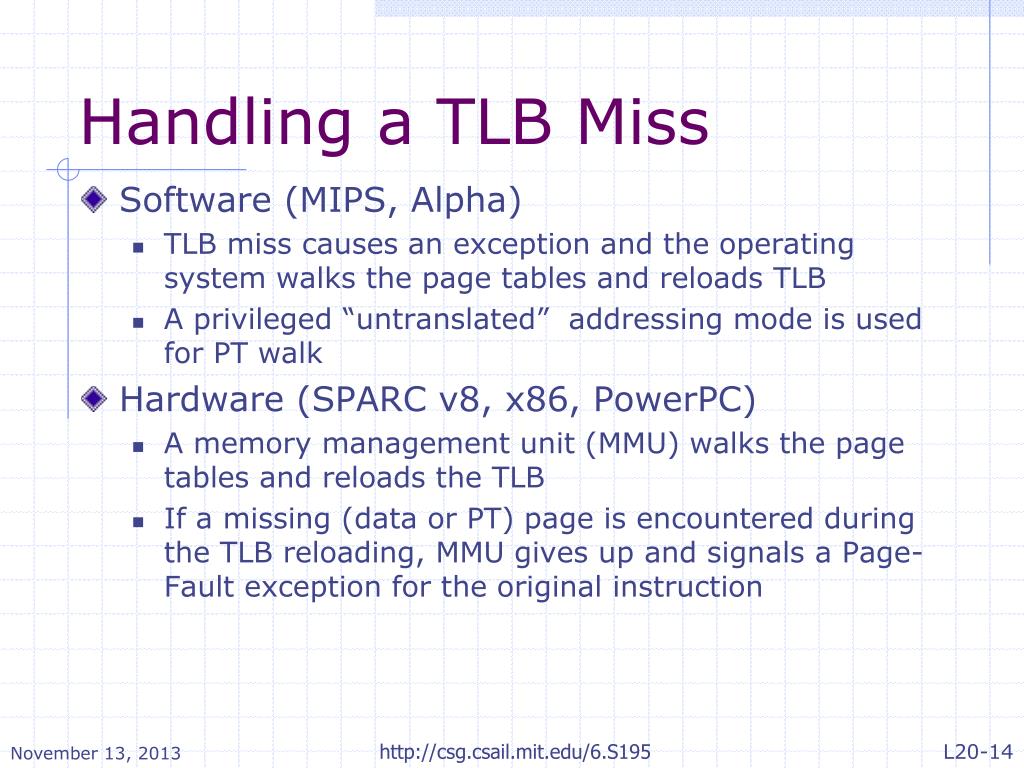 Handling a TLB Miss

Software (MIPS, Alpha)

TLB miss causes an exception and the operating system walks the page tables and reloads TLB

A privileged “untranslated” addressing mode is used for PT walk

Hardware (SPARC v8, x86, PowerPC)

A memory management unit (MMU) walks the page tables and reloads the TLB

If a missing (data or PT) page is encountered during the TLB reloading, MMU gives up and signals a Page-Fault exception for the original instruction

November 13, 2013

http://csg.csail.mit.edu/6.S195

L20-14